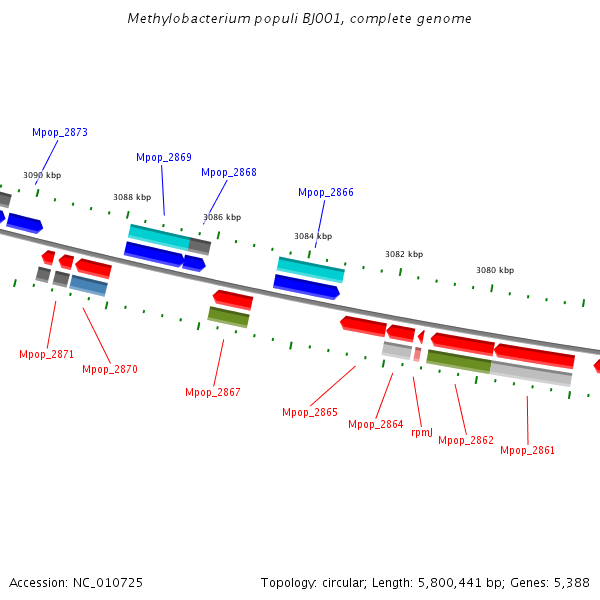 Methylobacterium populi BJ001, complete genome

Mpop_2873

3090 kbp

Mpop_2869

Mpop_2868

3088 kbp

3086 kbp

Mpop_2866

3084 kbp

3082 kbp

3080 kbp

Mpop_2871

Mpop_2870

Mpop_2867

Mpop_2865

Mpop_2864

rpmJ

Mpop_2862

Mpop_2861

Accession: NC_010725

Topology: circular; Length: 5,800,441 bp; Genes: 5,388